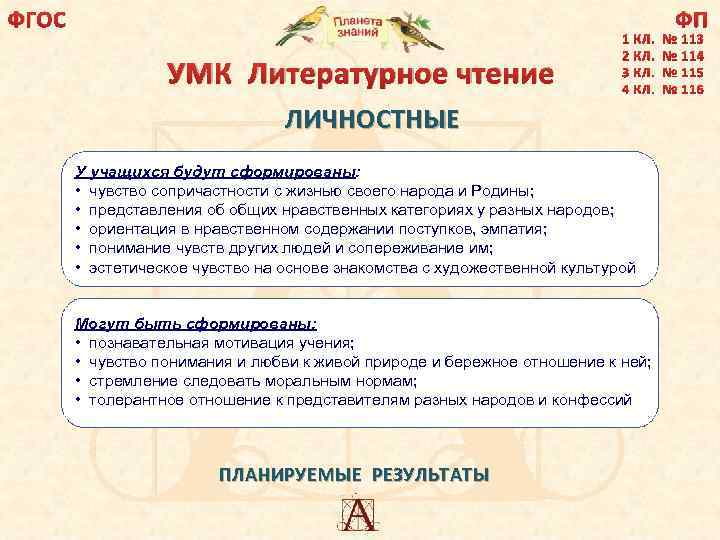 ФГОС

Планета знаний

ФП
1 КЛ. № 113
2 КЛ. № 114
3 КЛ. № 115
4 КЛ. № 116

УМК Литературное чтение

ЛИЧНОСТНЫЕ

У учащихся будут сформированы:
• чувство сопричастности с жизнью своего народа и Родины;
• представления об общих нравственных категориях у разных народов;
• ориентация в нравственном содержании поступков, эмпатия;
• понимание чувств других людей и сопереживание им;
• эстетическое чувство на основе знакомства с художественной культурой

Могут быть сформированы:
• познавательная мотивация учения;
• чувство понимания и любви к живой природе и бережное отношение к ней;
• стремление следовать моральным нормам;
• толерантное отношение к представителям разных народов и конфессий

ПЛАНИРУЕМЫЕ РЕЗУЛЬТАТЫ

А